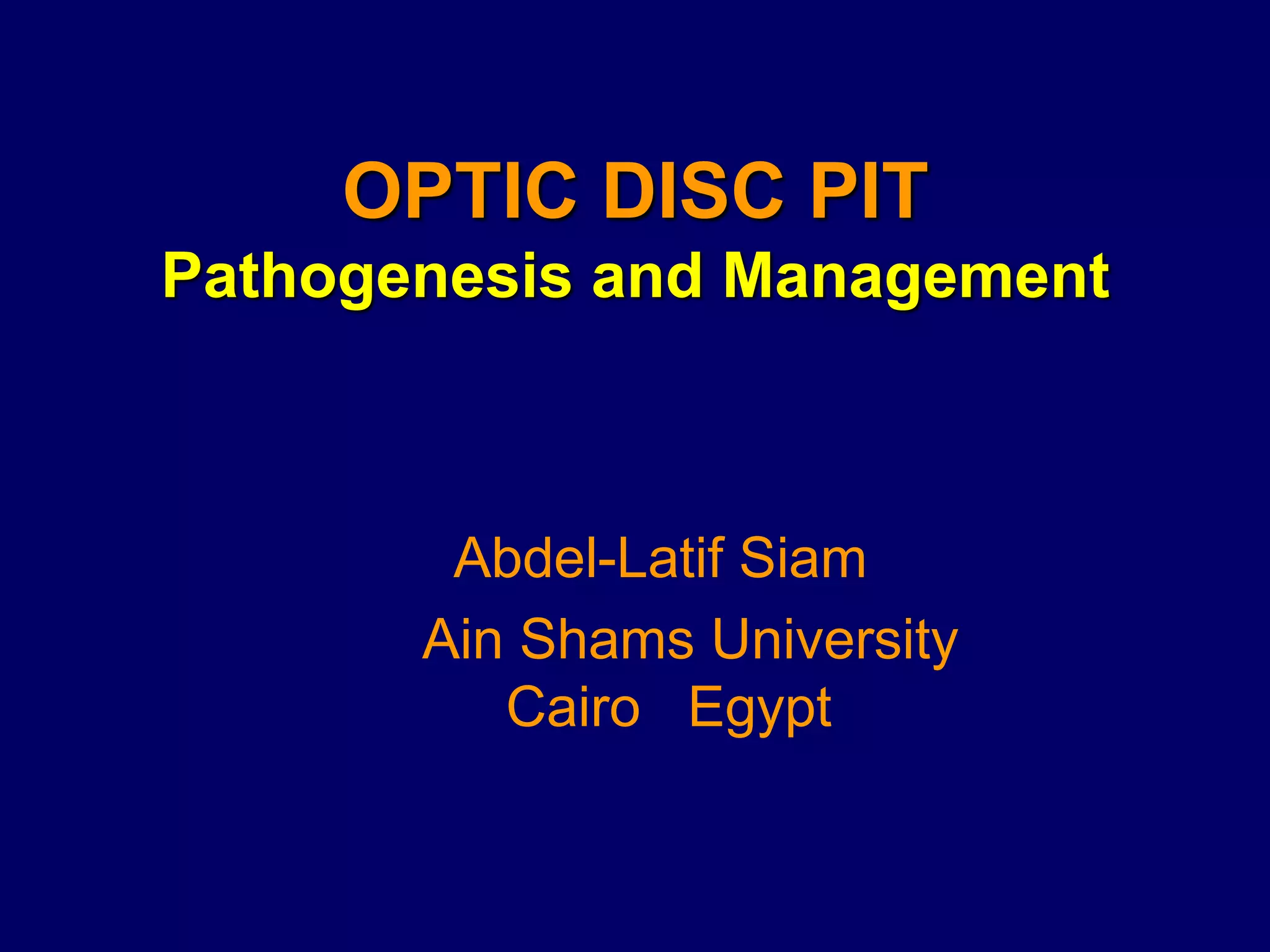 OPTIC DISC PIT
Pathogenesis and Management

Abdel-Latif Siam
Ain Shams University
Cairo Egypt